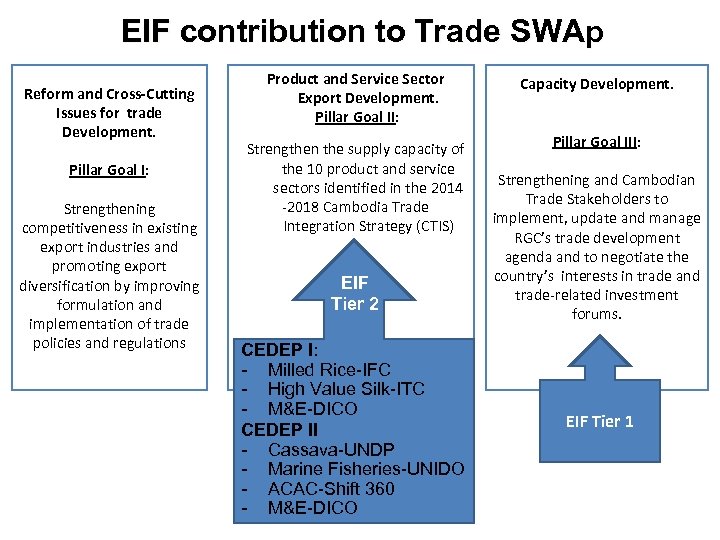 EIF contribution to Trade SWAp

Reform and Cross-Cutting Issues for trade Development.

Pillar Goal I:

Strengthening competitiveness in existing export industries and promoting export diversification by improving formulation and implementation of trade policies and regulations

Product and Service Sector Export Development.
Pillar Goal II:

Strengthen the supply capacity of the 10 product and service sectors identified in the 2014 -2018 Cambodia Trade Integration Strategy (CTIS)

EIF Tier 2

CEDEP I:
- Milled Rice-IFC
- High Value Silk-ITC
- M&E-DICO
CEDEP II
- Cassava-UNDP
- Marine Fisheries-UNIDO
- ACAC-Shift 360
- M&E-DICO

Capacity Development.

Pillar Goal III:

Strengthening and Cambodian Trade Stakeholders to implement, update and manage RGC's trade development agenda and to negotiate the country's interests in trade and trade-related investment forums.

EIF Tier 1